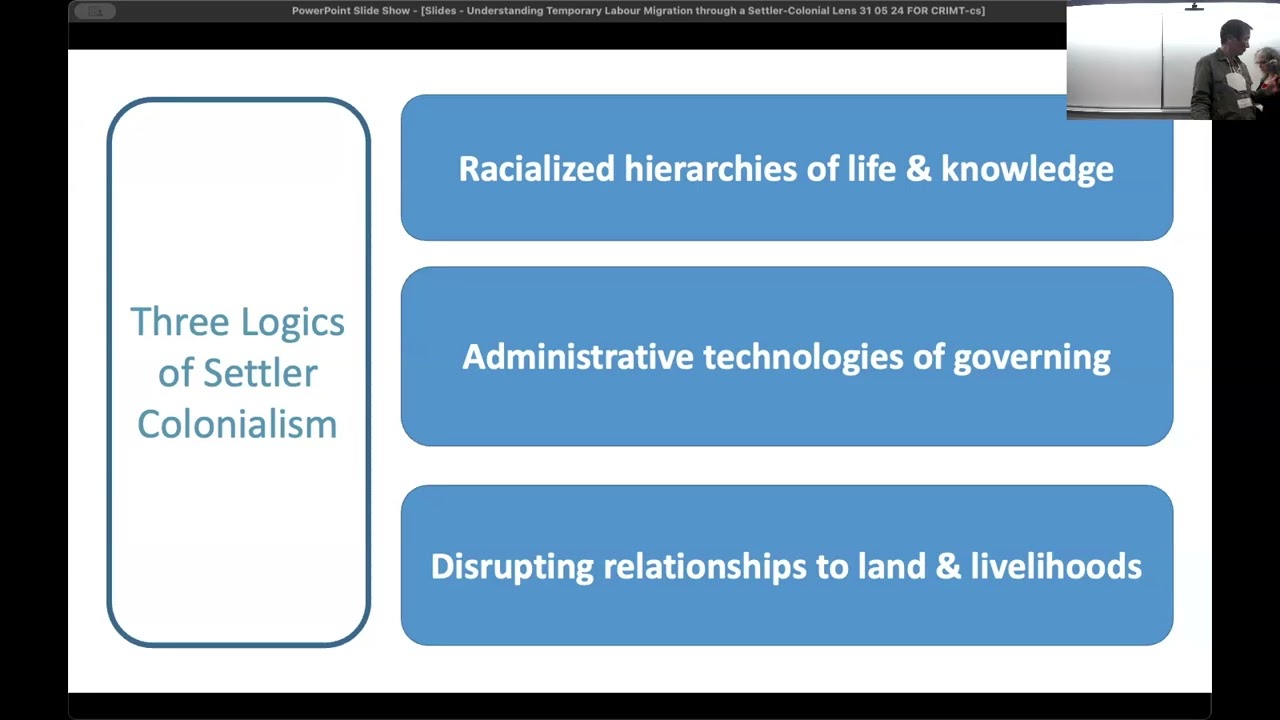 PowerPoint Slide Show - [Slides - Understanding Temporary Labour Migration through a Settler-Colonial Lens 31 05 24 FOR CRIMT-cs]

Three Logics of Settler Colonialism

Racialized hierarchies of life & knowledge

Administrative technologies of governing

Disrupting relationships to land & livelihoods